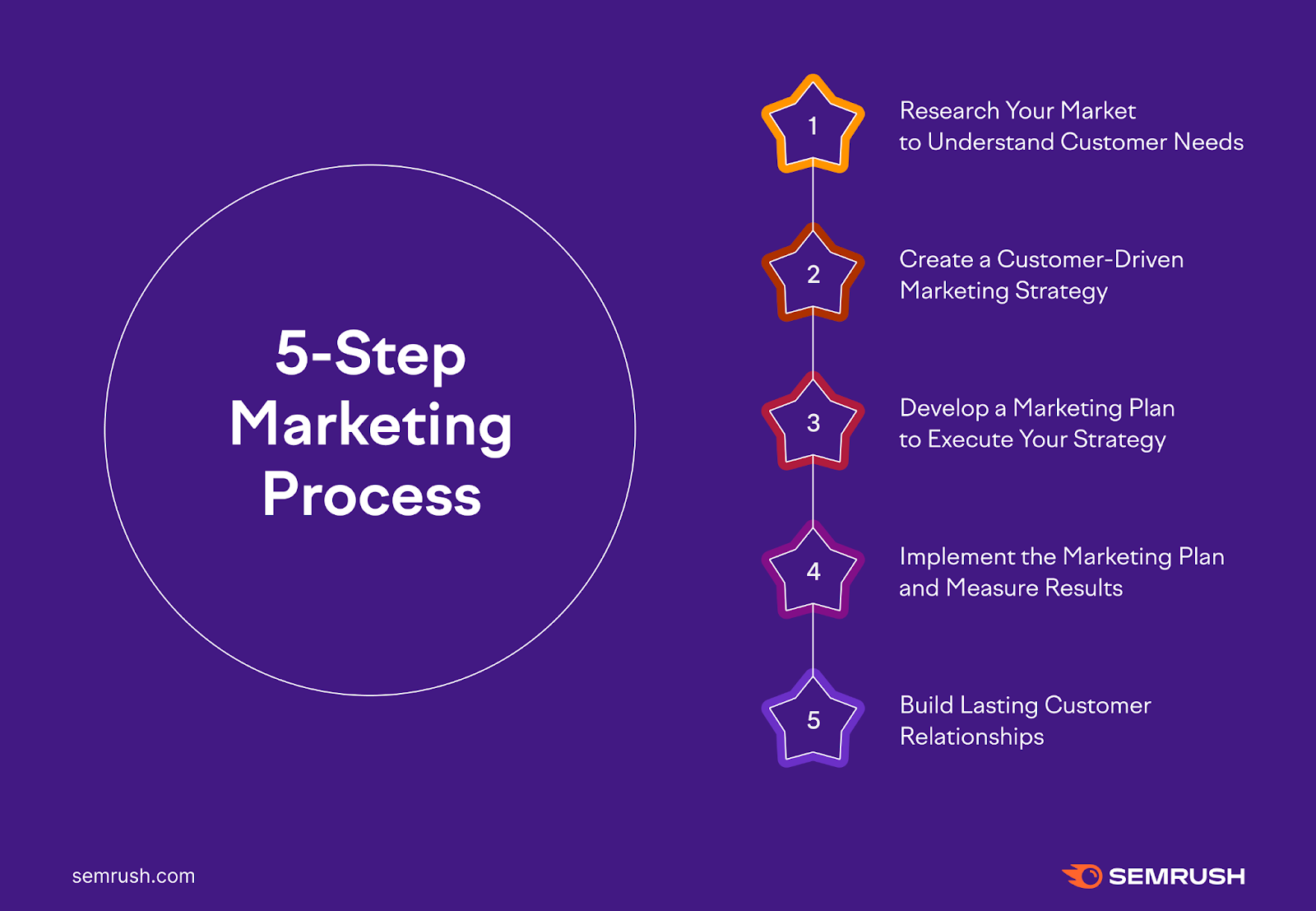 5-Step Marketing Process

1
Research Your Market to Understand Customer Needs

2
Create a Customer-Driven Marketing Strategy

3
Develop a Marketing Plan to Execute Your Strategy

4
Implement the Marketing Plan and Measure Results

5
Build Lasting Customer Relationships

semrush.com

SEMRUSH